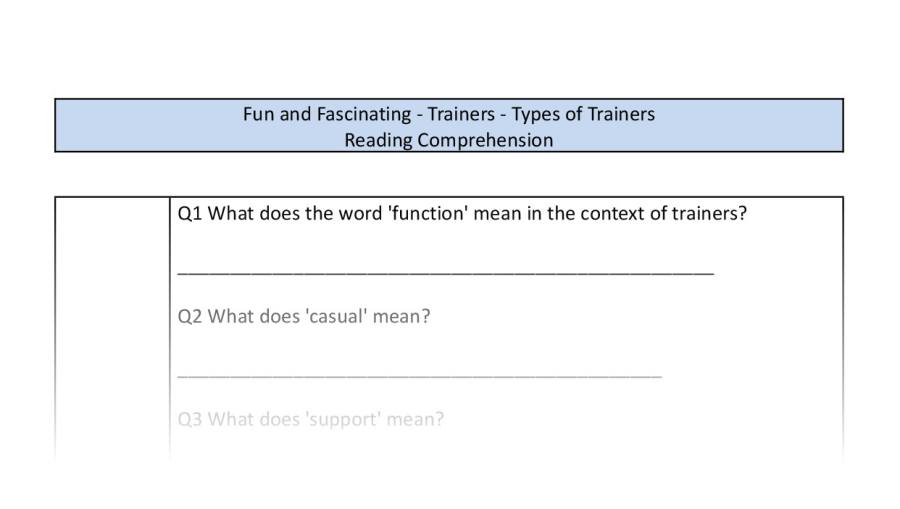 Fun and Fascinating - Trainers - Types of Trainers
Reading Comprehension

Q1 What does the word 'function' mean in the context of trainers?

____

Q2 What does 'casual' mean?

____

Q3 What does 'support' mean?